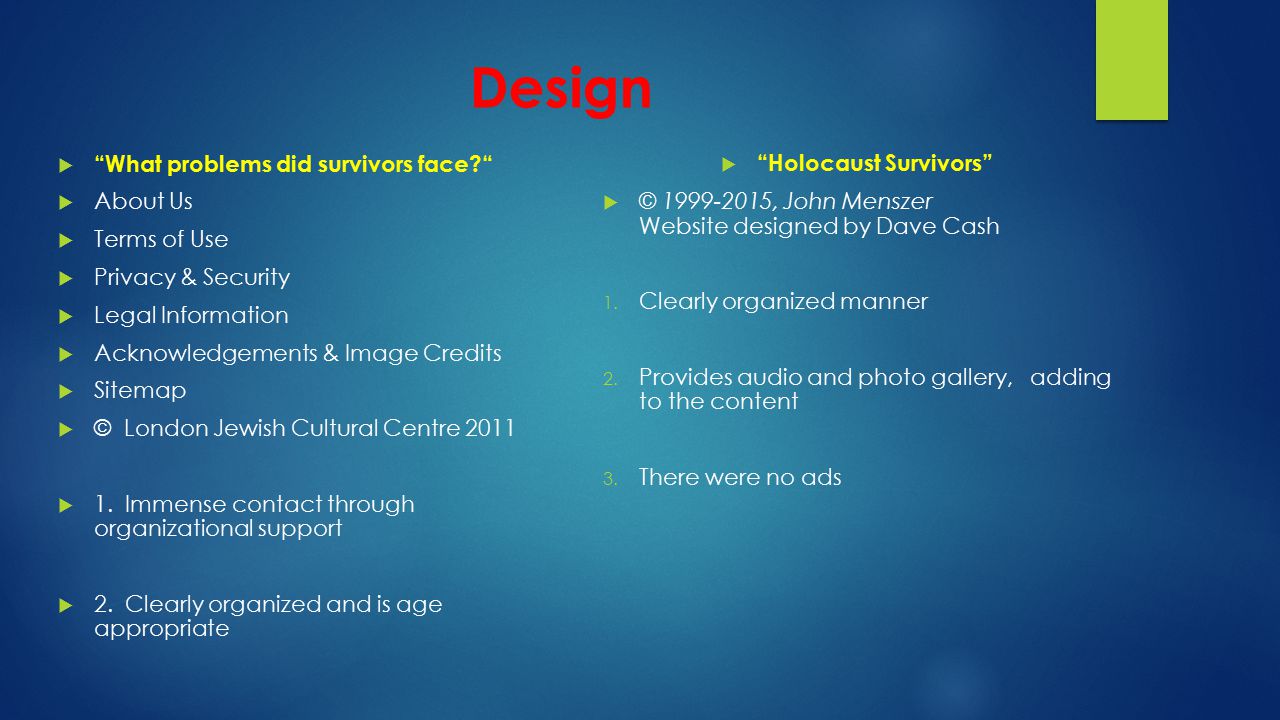 Design

“What problems did survivors face?“

About Us

Terms of Use

Privacy & Security

Legal Information

Acknowledgements & Image Credits

Sitemap

© London Jewish Cultural Centre 2011

1. Immense contact through organizational support

2. Clearly organized and is age appropriate

“Holocaust Survivors”

© 1999-2015, John Menszer Website designed by Dave Cash

1. Clearly organized manner

2. Provides audio and photo gallery, adding to the content

3. There were no ads